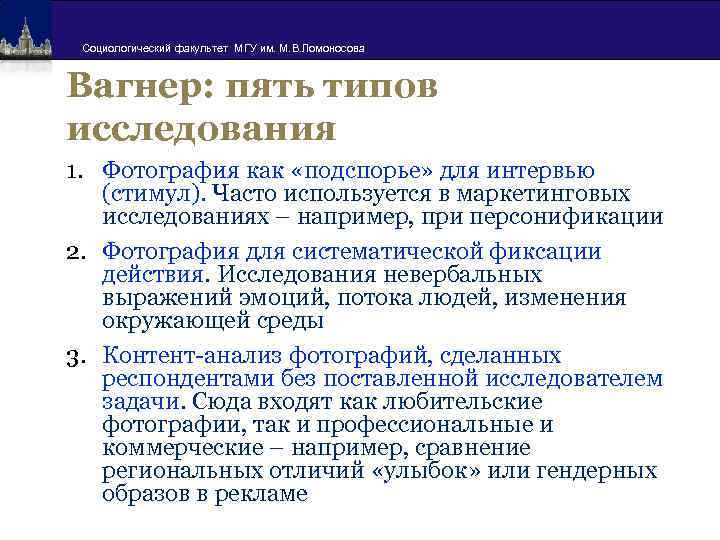 Социологический факультет МГУ им. М.В.Ломоносова

Вагнер: пять типов исследования

1. Фотография как «подспорье» для интервью (стимул). Часто используется в маркетинговых исследованиях – например, при персонификации

2. Фотография для систематической фиксации действия. Исследования невербальных выражений эмоций, потока людей, изменения окружающей среды

3. Контент-анализ фотографий, сделанных респондентами без поставленной исследователем задачи. Сюда входят как любительские фотографии, так и профессиональные и коммерческие – например, сравнение региональных отличий «улыбок» или гендерных образов в рекламе